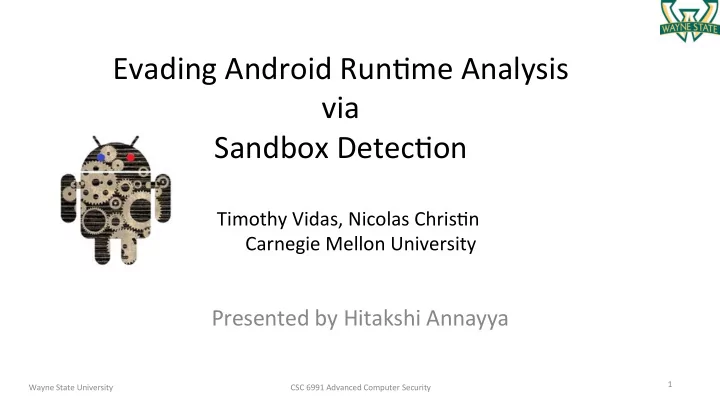 WAYNE STATE

Evading Android Runtime Analysis via Sandbox Detection

Timothy Vidas, Nicolas Christin
Carnegie Mellon University

Presented by Hitakshi Annayya

Wayne State University

CSC 6991 Advanced Computer Security

1